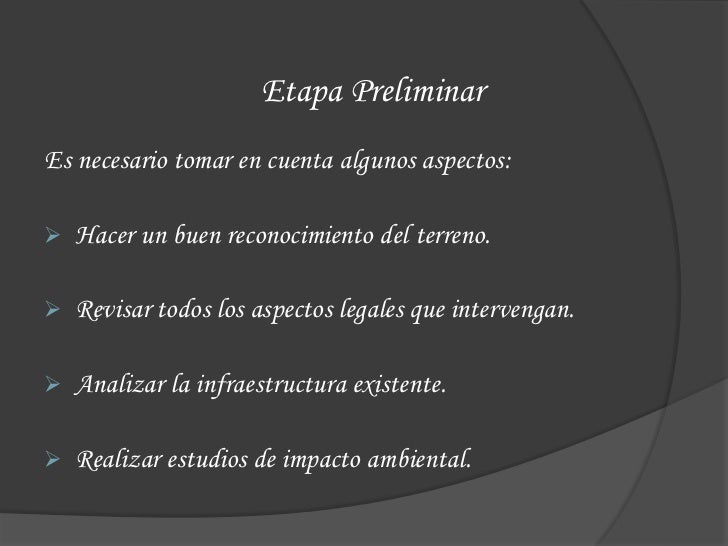 Etapa Preliminar

Es necesario tomar en cuenta algunos aspectos:

➢ Hacer un buen reconocimiento del terreno.

➢ Revisar todos los aspectos legales que intervengan.

➢ Analizar la infraestructura existente.

➢ Realizar estudios de impacto ambiental.